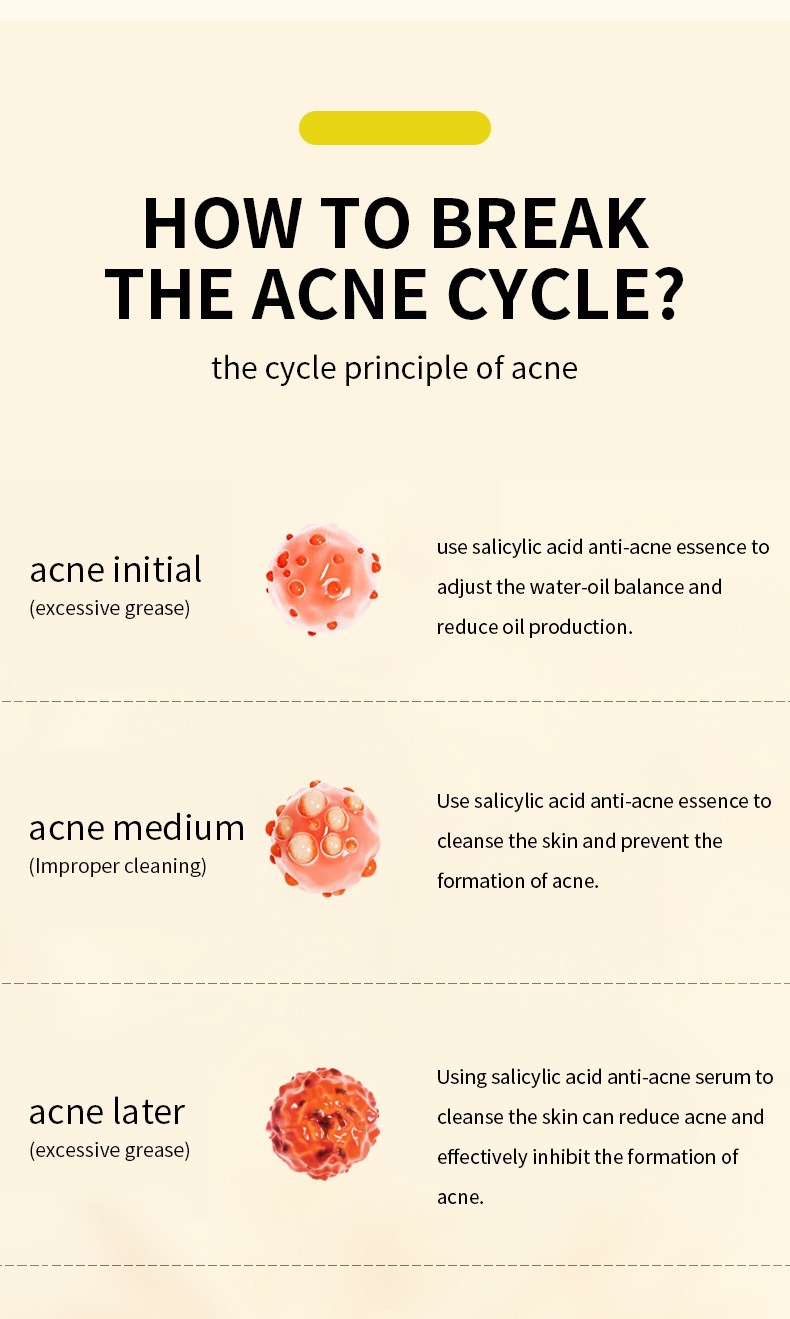 HOW TO BREAK THE ACNE CYCLE?

the cycle principle of acne

acne initial
(excessive grease)

use salicylic acid anti-acne essence to adjust the water-oil balance and reduce oil production.

acne medium
(Improper cleaning)

Use salicylic acid anti-acne essence to cleanse the skin and prevent the formation of acne.

acne later
(excessive grease)

Using salicylic acid anti-acne serum to cleanse the skin can reduce acne and effectively inhibit the formation of acne.